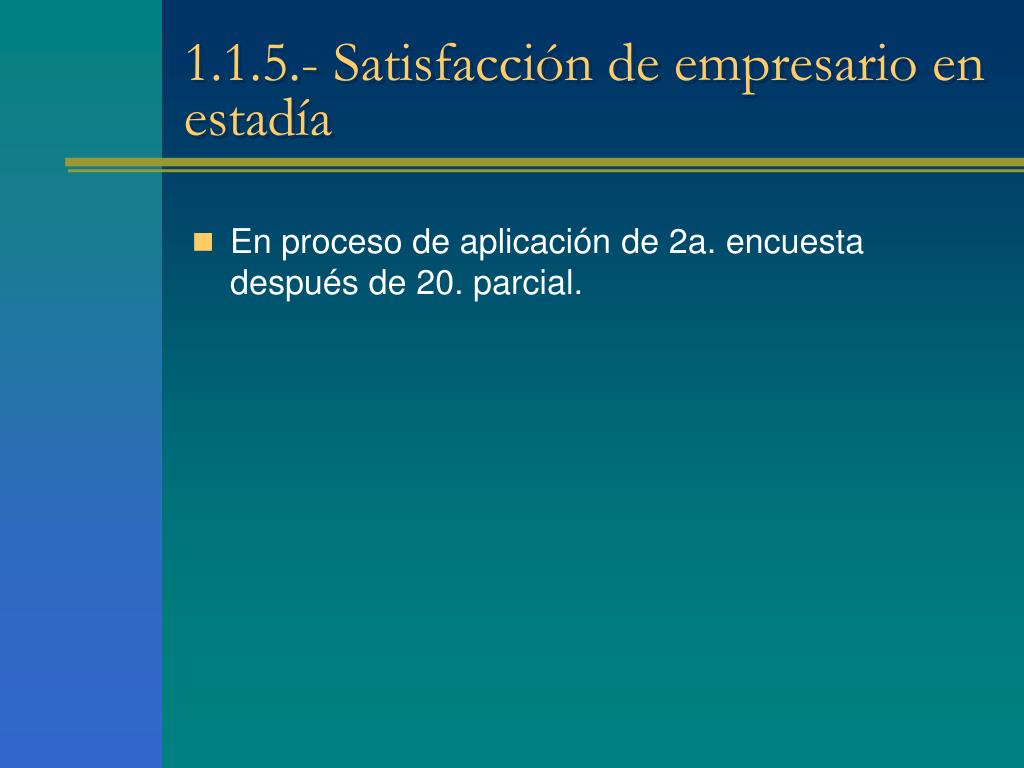 1.1.5.- Satisfacción de empresario en estadía

En proceso de aplicación de 2a. encuesta después de 20. parcial.